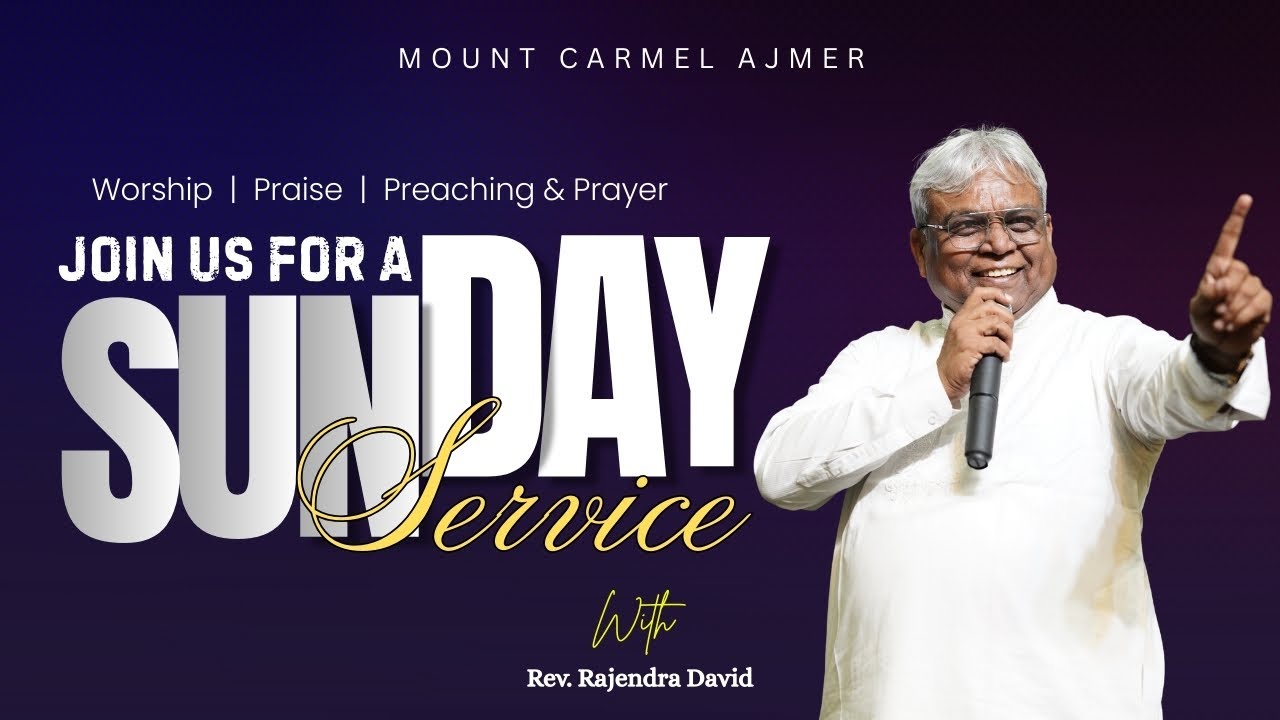 MOUNT CARMEL AJMER

Worship | Praise | Preaching & Prayer

JOIN US FOR A SUNDAY Service

With

Rev. Rajendra David